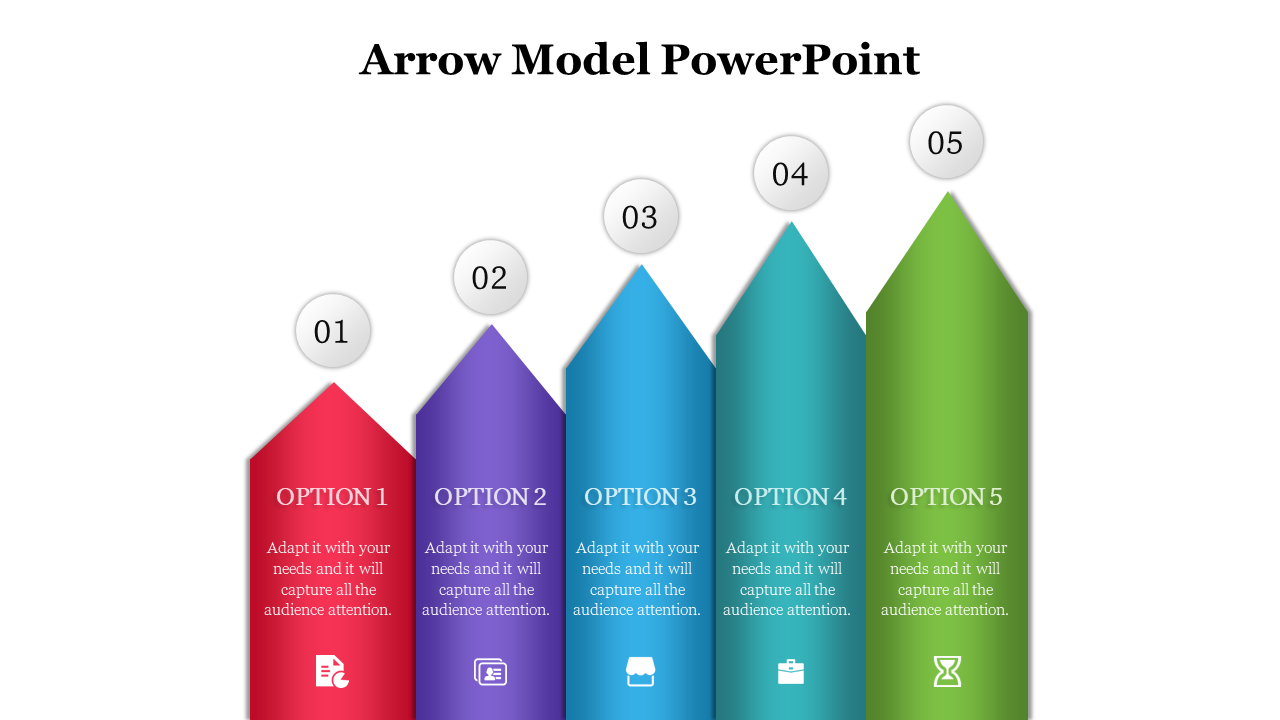 Arrow Model PowerPoint

01

OPTION 1

Adapt it with your needs and it will capture all the audience attention.

02

OPTION 2

Adapt it with your needs and it will capture all the audience attention.

03

OPTION 3

Adapt it with your needs and it will capture all the audience attention.

04

OPTION 4

Adapt it with your needs and it will capture all the audience attention.

05

OPTION 5

Adapt it with your needs and it will capture all the audience attention.